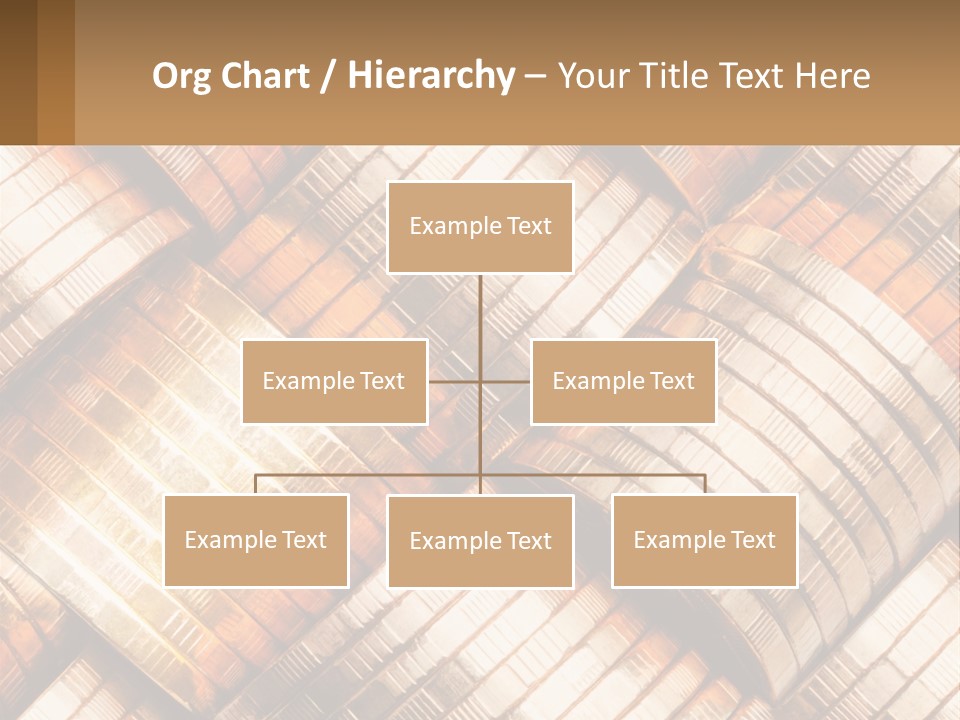 Org Chart / Hierarchy – Your Title Text Here

Example Text

Example Text

Example Text

Example Text

Example Text

Example Text